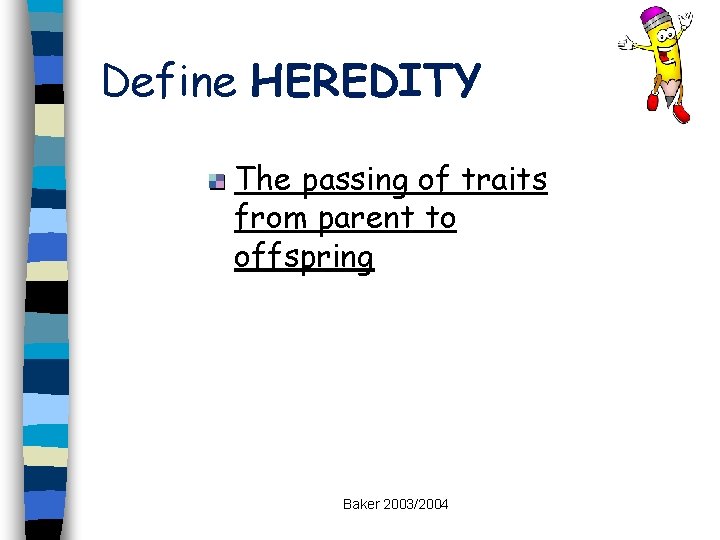 Define HEREDITY

The passing of traits from parent to offspring

Baker 2003/2004